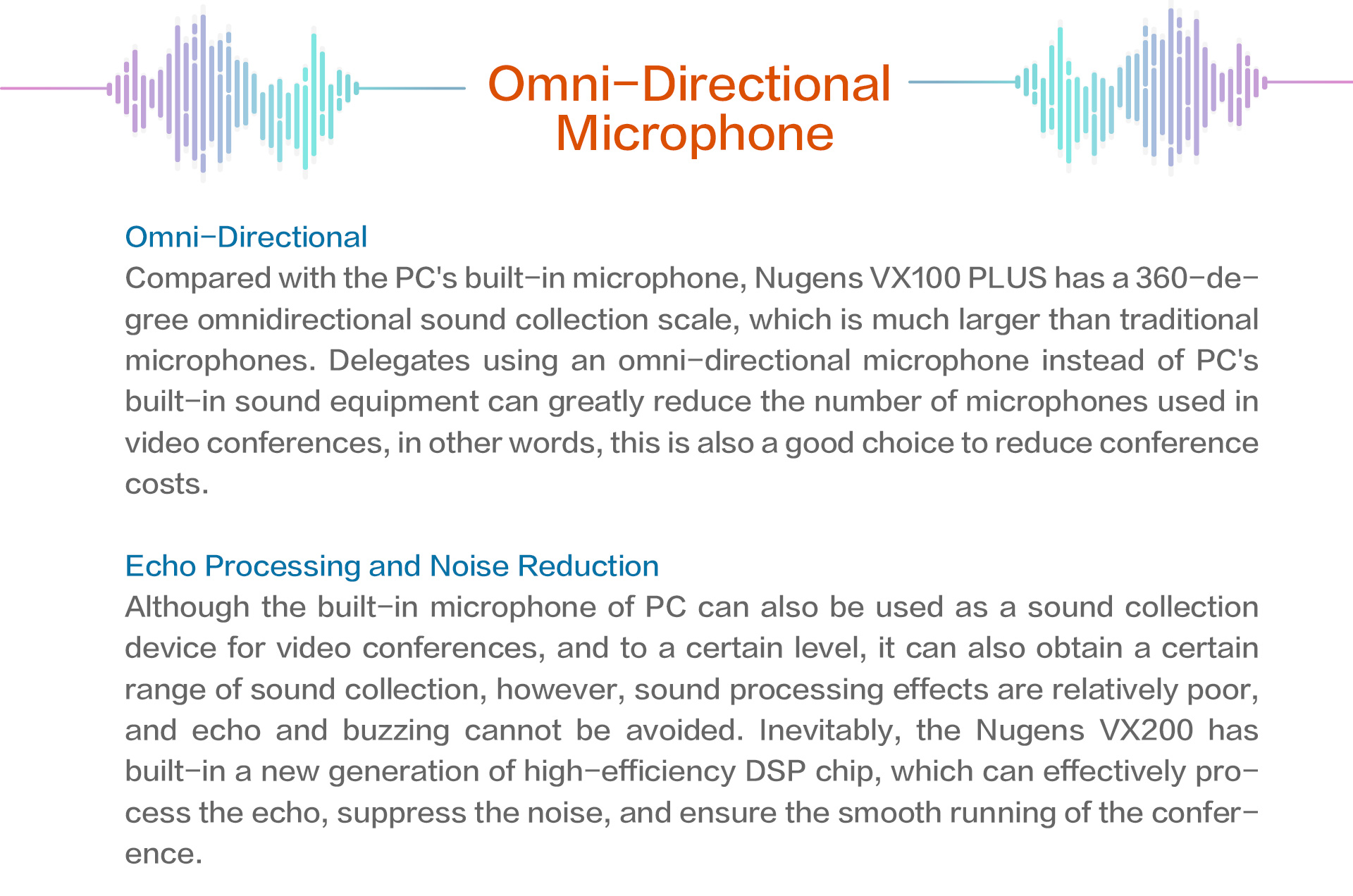 Omni-Directional Microphone

Omni-Directional
Compared with the PC's built-in microphone, Nugens VX100 PLUS has a 360-degree omnidirectional sound collection scale, which is much larger than traditional microphones. Delegates using an omni-directional microphone instead of PC's built-in sound equipment can greatly reduce the number of microphones used in video conferences, in other words, this is also a good choice to reduce conference costs.

Echo Processing and Noise Reduction
Although the built-in microphone of PC can also be used as a sound collection device for video conferences, and to a certain level, it can also obtain a certain range of sound collection, however, sound processing effects are relatively poor, and echo and buzzing cannot be avoided. Inevitably, the Nugens VX200 has built-in a new generation of high-efficiency DSP chip, which can effectively process the echo, suppress the noise, and ensure the smooth running of the conference.